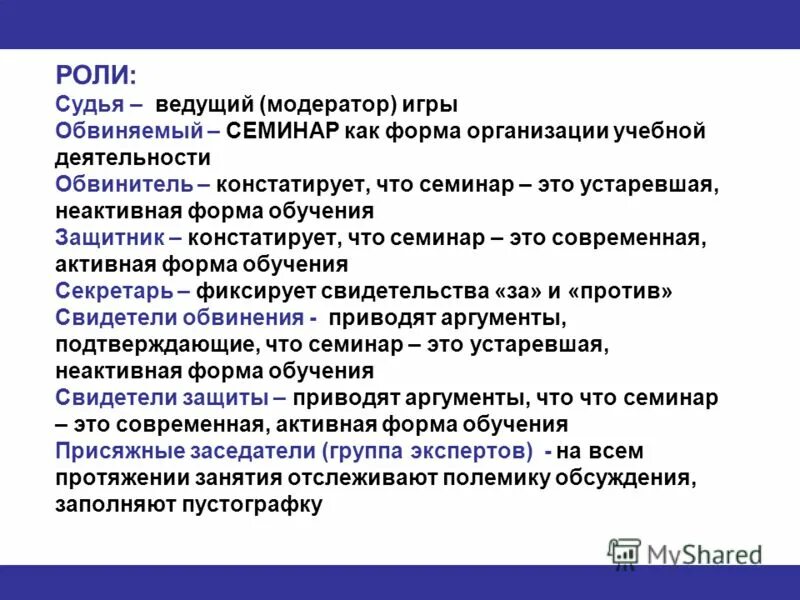 РОЛИ:
Судья – ведущий (модератор) игры
Обвиняемый – СЕМИНАР как форма организации учебной деятельности
Обвинитель – констатирует, что семинар – это устаревшая, неактивная форма обучения
Защитник – констатирует, что семинар – это современная, активная форма обучения
Секретарь – фиксирует свидетельства «за» и «против»
Свидетели обвинения - приводят аргументы, подтверждающие, что семинар – это устаревшая, неактивная форма обучения
Свидетели защиты – приводят аргументы, что что семинар – это современная, активная форма обучения
Присяжные заседатели (группа экспертов) - на всем протяжении занятия отслеживают полемику обсуждения, заполняют пустографку

MyShared